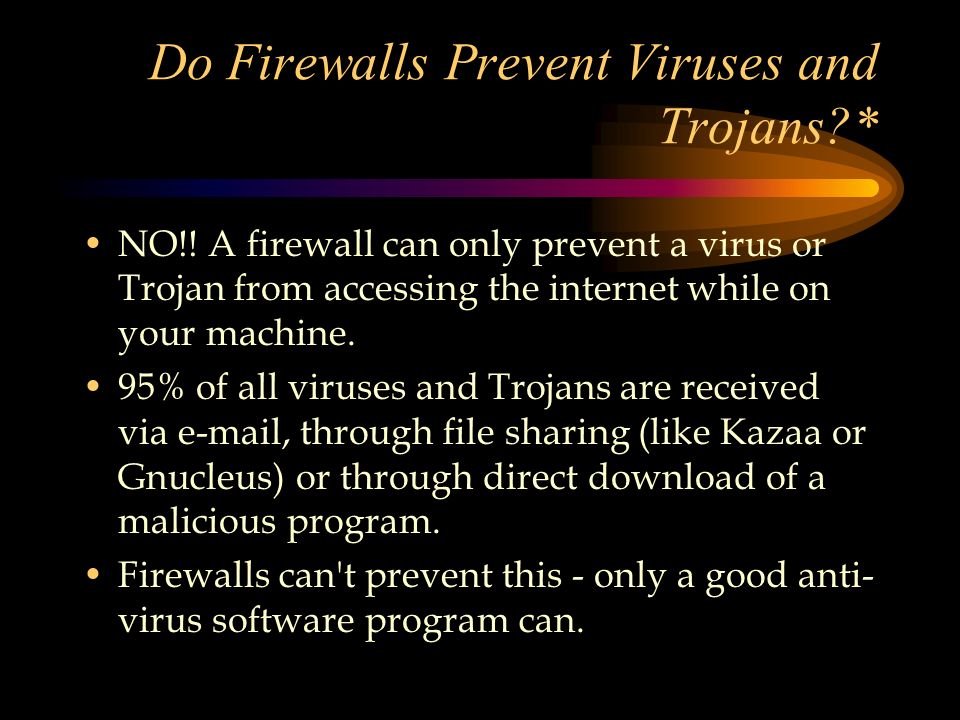 Do Firewalls Prevent Viruses and Trojans?*

• NO!! A firewall can only prevent a virus or Trojan from accessing the internet while on your machine.

• 95% of all viruses and Trojans are received via e-mail, through file sharing (like Kazaa or Gnucleus) or through direct download of a malicious program.

• Firewalls can't prevent this - only a good anti-virus software program can.